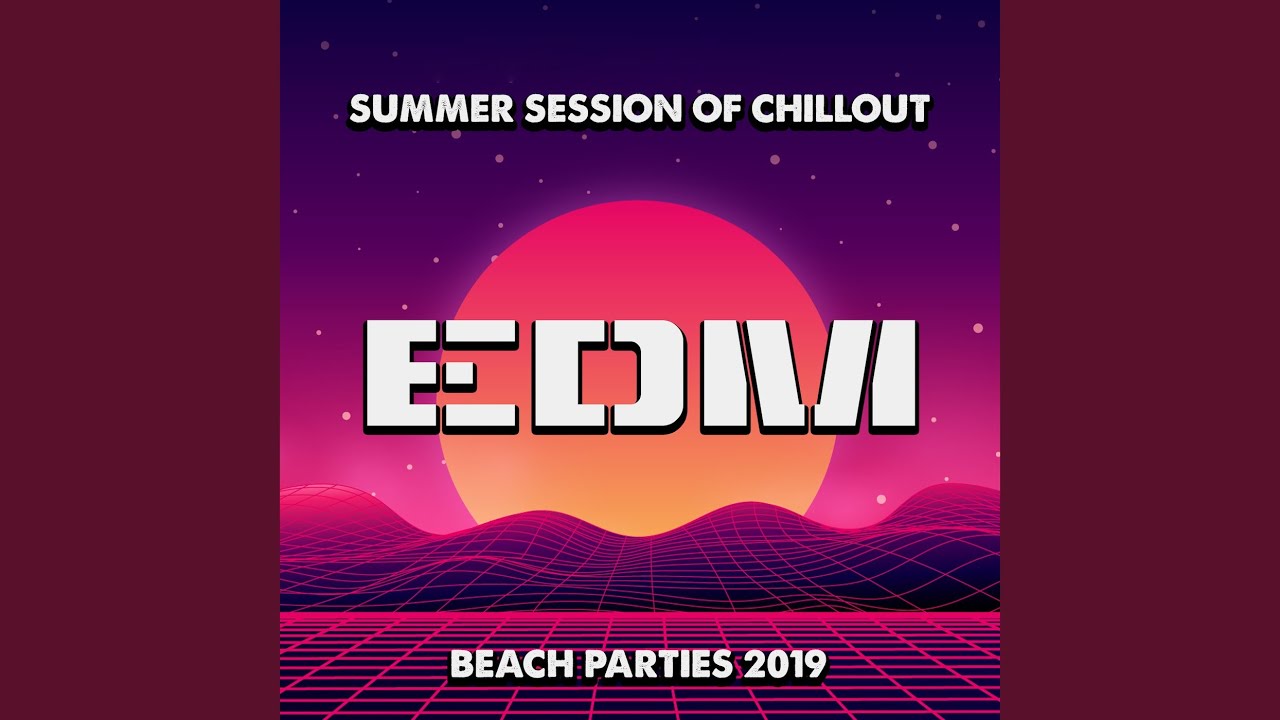 SUMMER SESSION OF CHILLOUT

EDM

BEACH PARTIES 2019